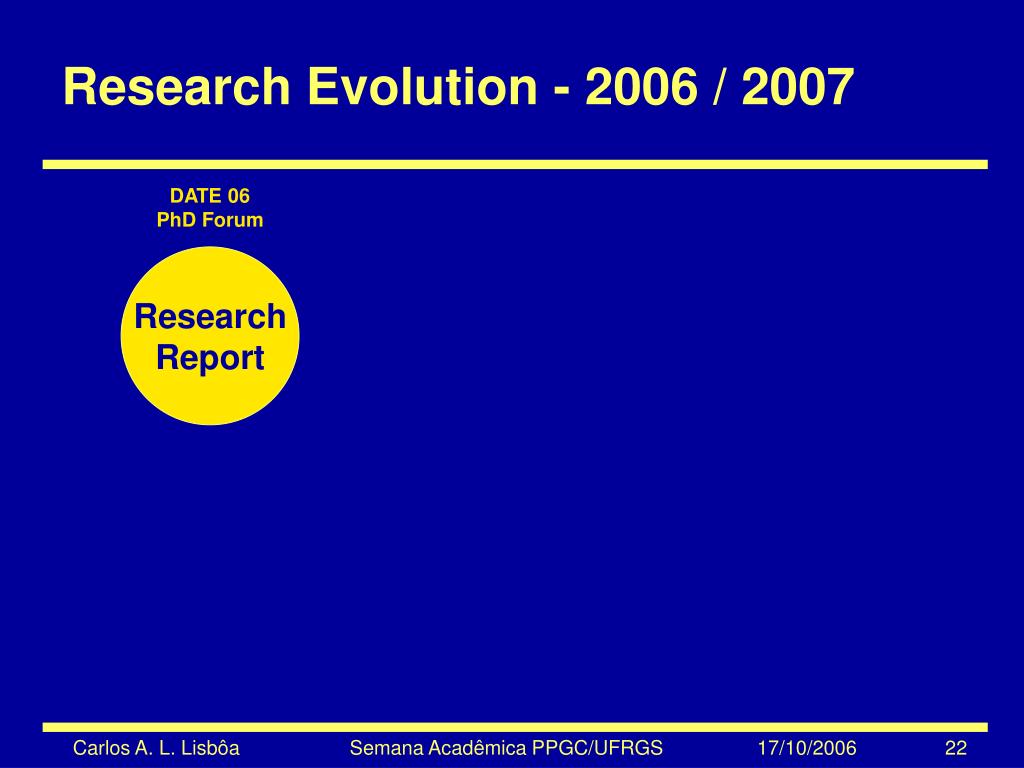 Research Evolution - 2006 / 2007

DATE 06
PhD Forum

Research Report

Carlos A. L. Lisbôa Semana Acadêmica PPGC/UFRGS 17/10/2006 22